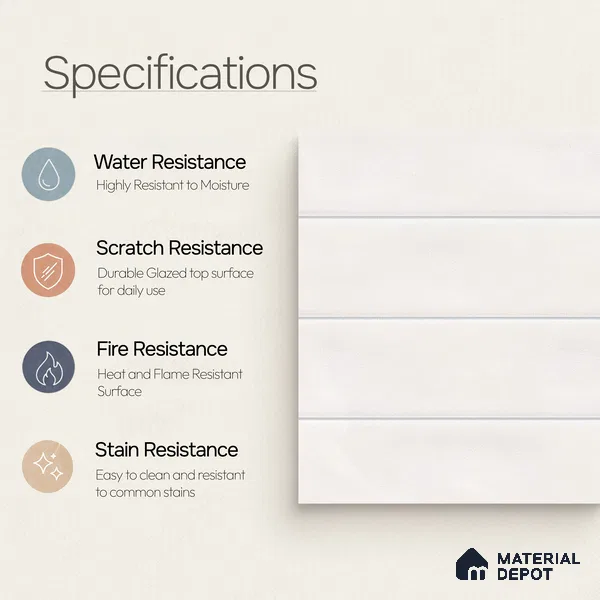 Specifications

Water Resistance
Highly Resistant to Moisture

Scratch Resistance
Durable Glazed top surface for daily use

Fire Resistance
Heat and Flame Resistant Surface

Stain Resistance
Easy to clean and resistant to common stains

MATERIAL DEPOT